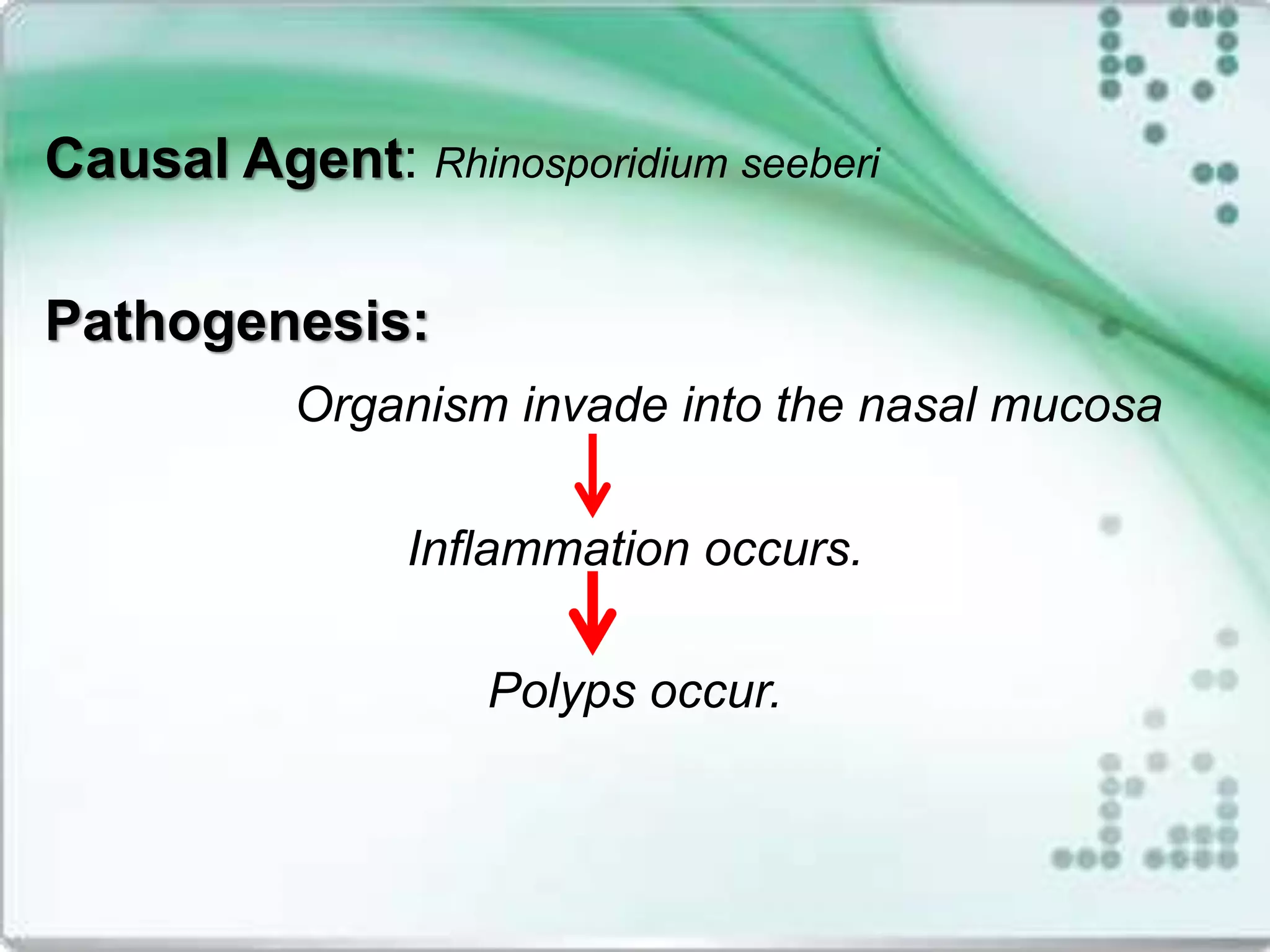 Causal Agent: Rhinosporidium seeberi

Pathogenesis:

Organism invade into the nasal mucosa

Inflammation occurs.

Polyps occur.